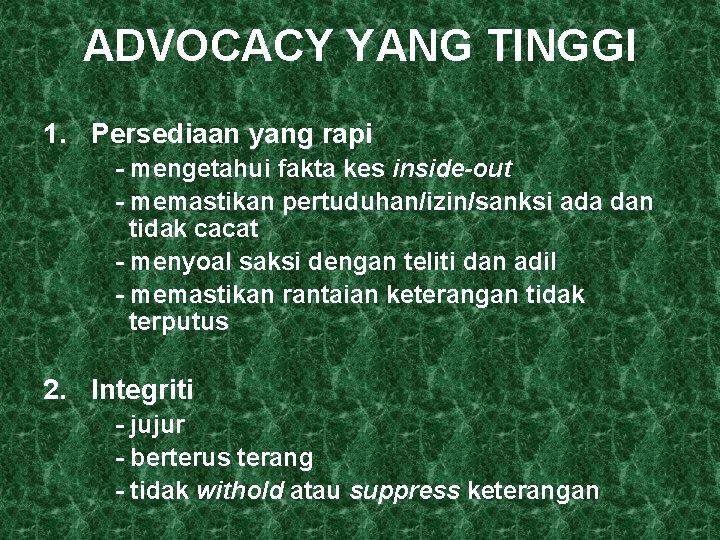 ADVOCACY YANG TINGGI

1. Persediaan yang rapi
- mengetahui fakta kes inside-out
- memastikan pertuduhan/izin/sanksi ada dan tidak cacat
- menyoal saksi dengan teliti dan adil
- memastikan rantaian keterangan tidak terputus

2. Integriti
- jujur
- berterus terang
- tidak withold atau suppress keterangan